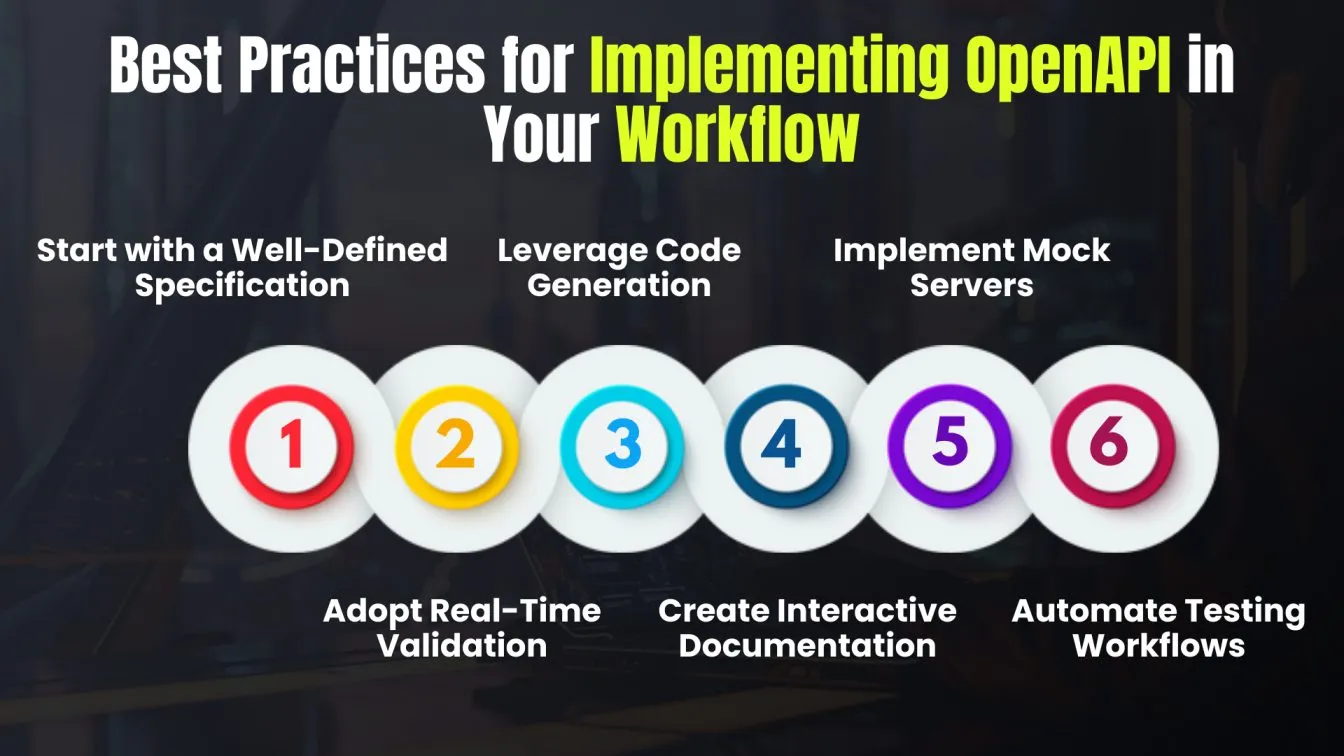 Best Practices for Implementing OpenAPI in Your Workflow

Start with a Well-Defined Specification

Leverage Code Generation

Implement Mock Servers

1

2

3

4

5

6

Adopt Real-Time Validation

Create Interactive Documentation

Automate Testing Workflows